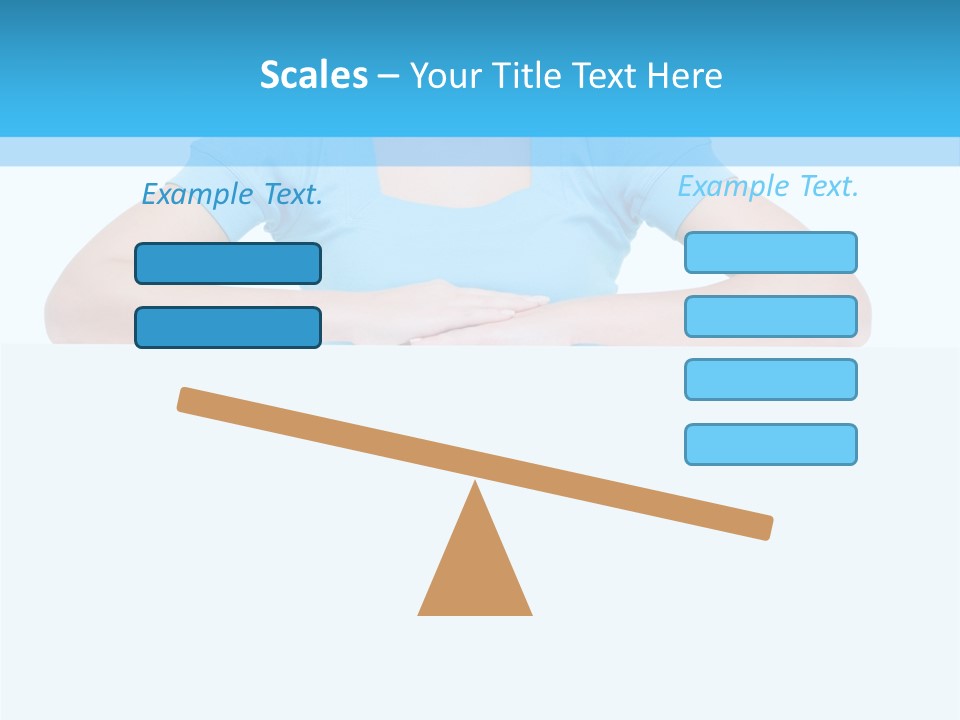 Scales – Your Title Text Here

Example Text.

Example Text.